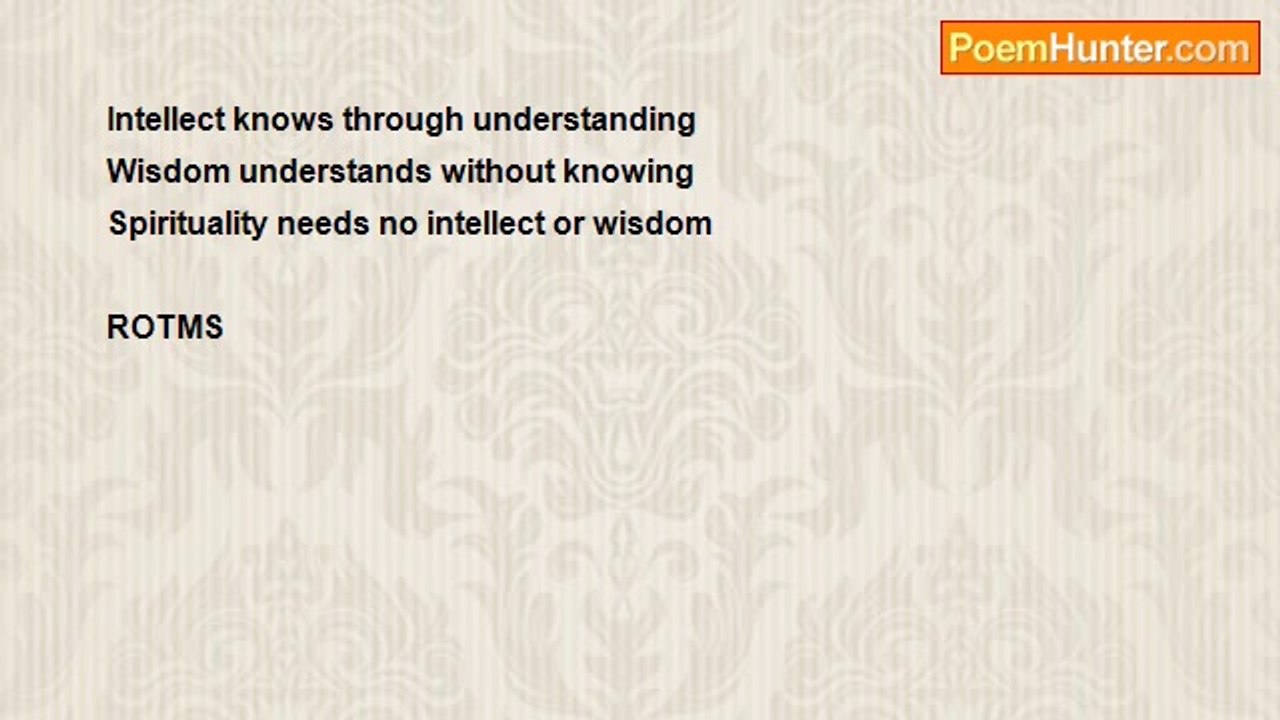 PoemHunter.com

Intellect knows through understanding
Wisdom understands without knowing
Spirituality needs no intellect or wisdom

ROTMS